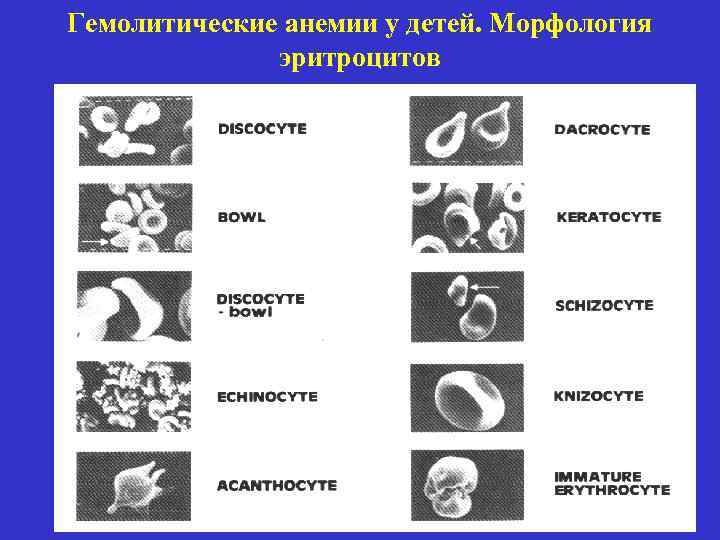 Гемолитические анемии у детей. Морфология эритроцитов

DISCOCYTE

BOWL

DISCOCYTE - bowl

ECHINOCYTE

ACANTHOCYTE

DACROCYTE

KERATOCYTE

SCHIZOCYTE

KNIZOCYTE

IMMATURE ERYTHROCYTE